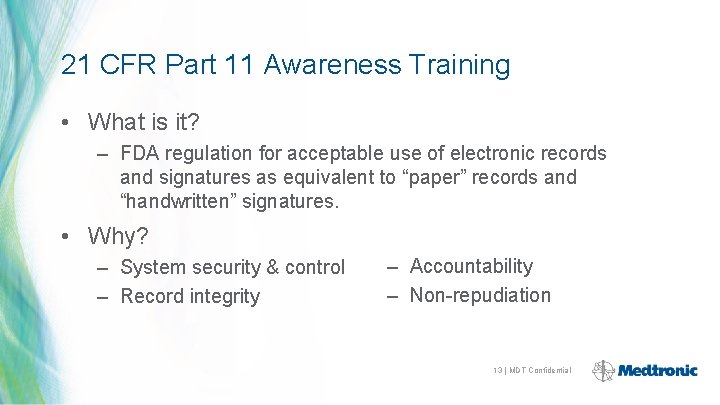 21 CFR Part 11 Awareness Training

• What is it?

– FDA regulation for acceptable use of electronic records and signatures as equivalent to “paper” records and “handwritten” signatures.

• Why?

– System security & control

– Record integrity

– Accountability

– Non-repudiation

13 | MDT Confidential

Medtronic